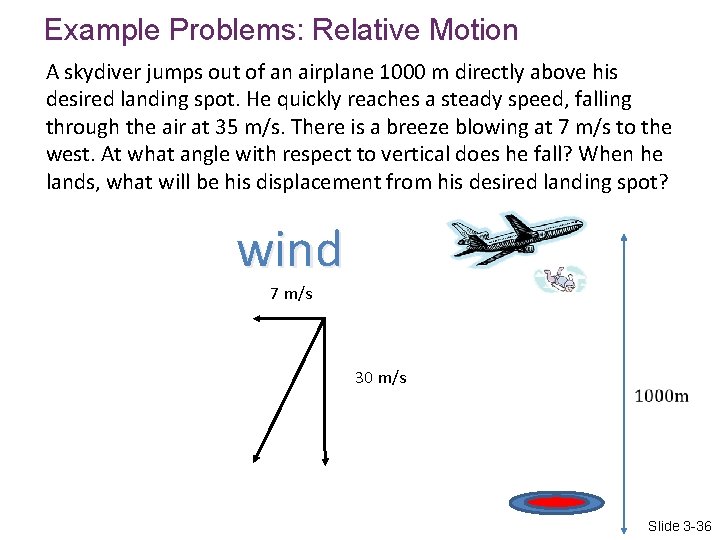 Example Problems: Relative Motion

A skydiver jumps out of an airplane 1000 m directly above his desired landing spot. He quickly reaches a steady speed, falling through the air at 35 m/s. There is a breeze blowing at 7 m/s to the west. At what angle with respect to vertical does he fall? When he lands, what will be his displacement from his desired landing spot?

wind

7 m/s

30 m/s

1000m

Slide 3-36